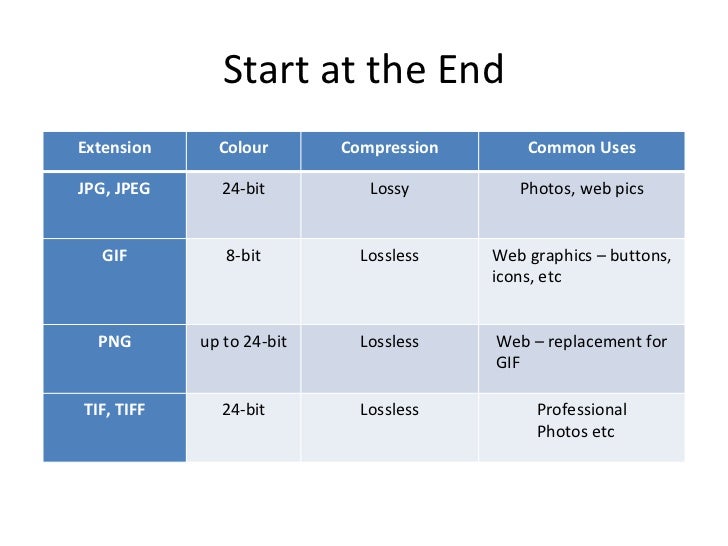 Start at the End

| Extension | Colour | Compression | Common Uses |
|---|---|---|---|
| JPG, JPEG | 24-bit | Lossy | Photos, web pics |
| GIF | 8-bit | Lossless | Web graphics – buttons, icons, etc |
| PNG | up to 24-bit | Lossless | Web – replacement for GIF |
| TIF, TIFF | 24-bit | Lossless | Professional Photos etc |